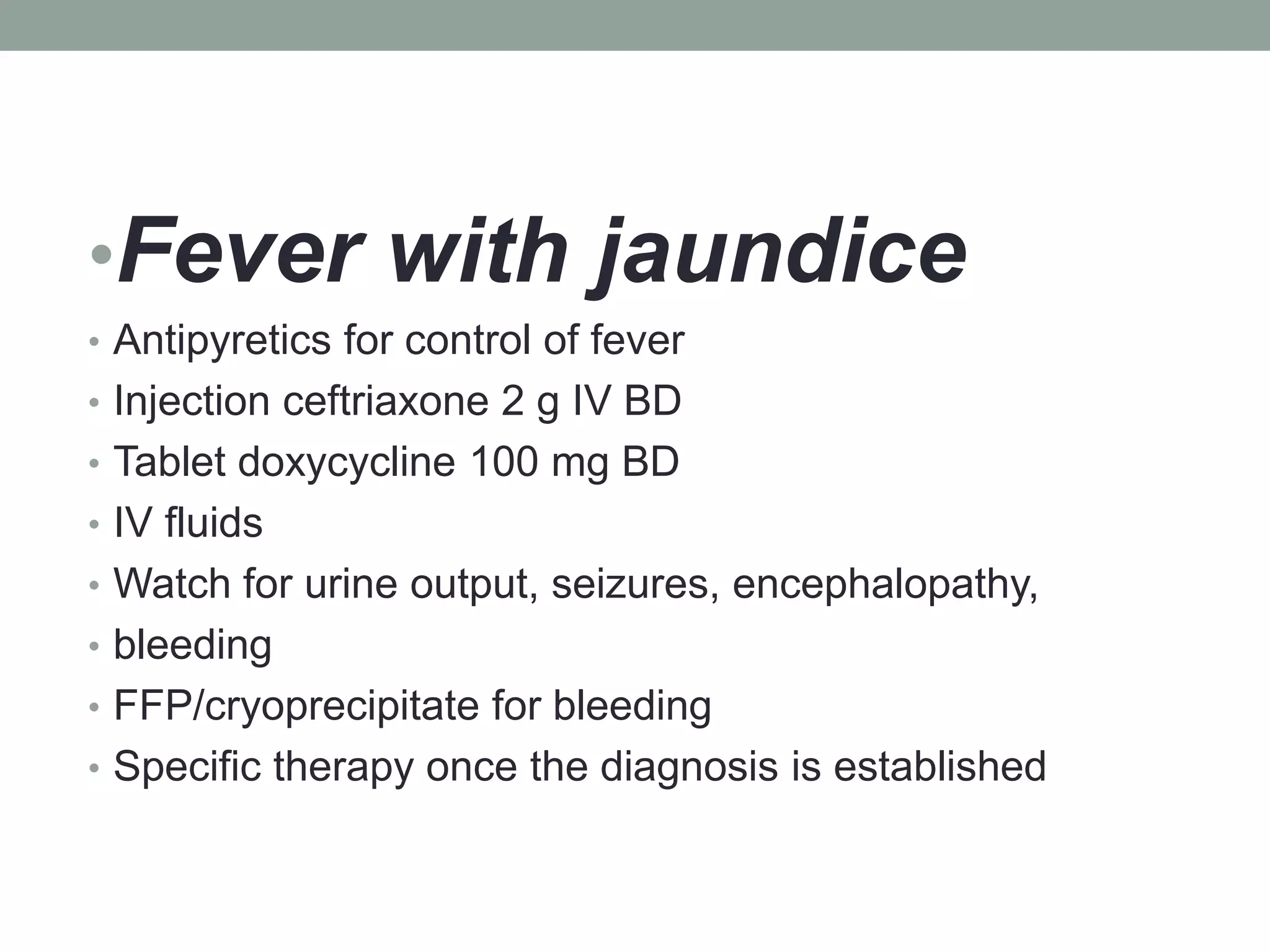 • Fever with jaundice

• Antipyretics for control of fever
• Injection ceftriaxone 2 g IV BD
• Tablet doxycycline 100 mg BD
• IV fluids
• Watch for urine output, seizures, encephalopathy,
• bleeding
• FFP/cryoprecipitate for bleeding
• Specific therapy once the diagnosis is established